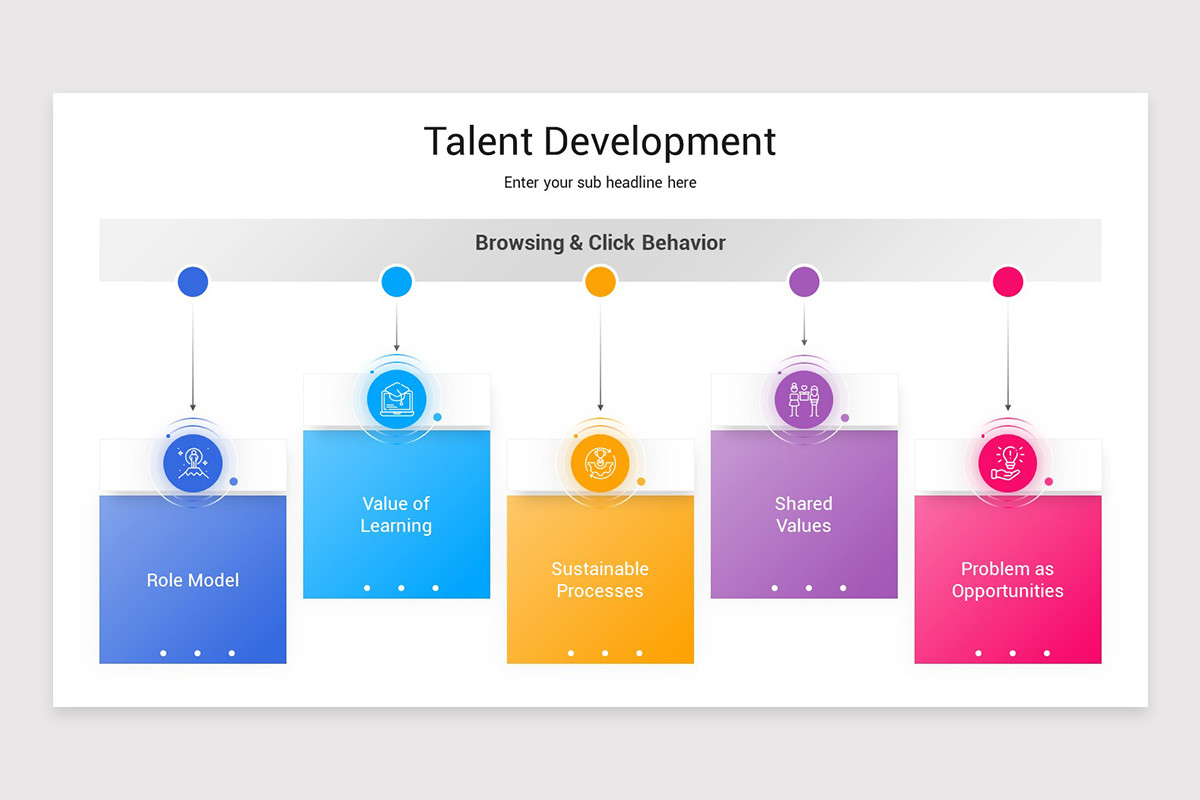 Talent Development

Enter your sub headline here

Browsing & Click Behavior

Role Model

Value of Learning

Sustainable Processes

Shared Values

Problem as Opportunities